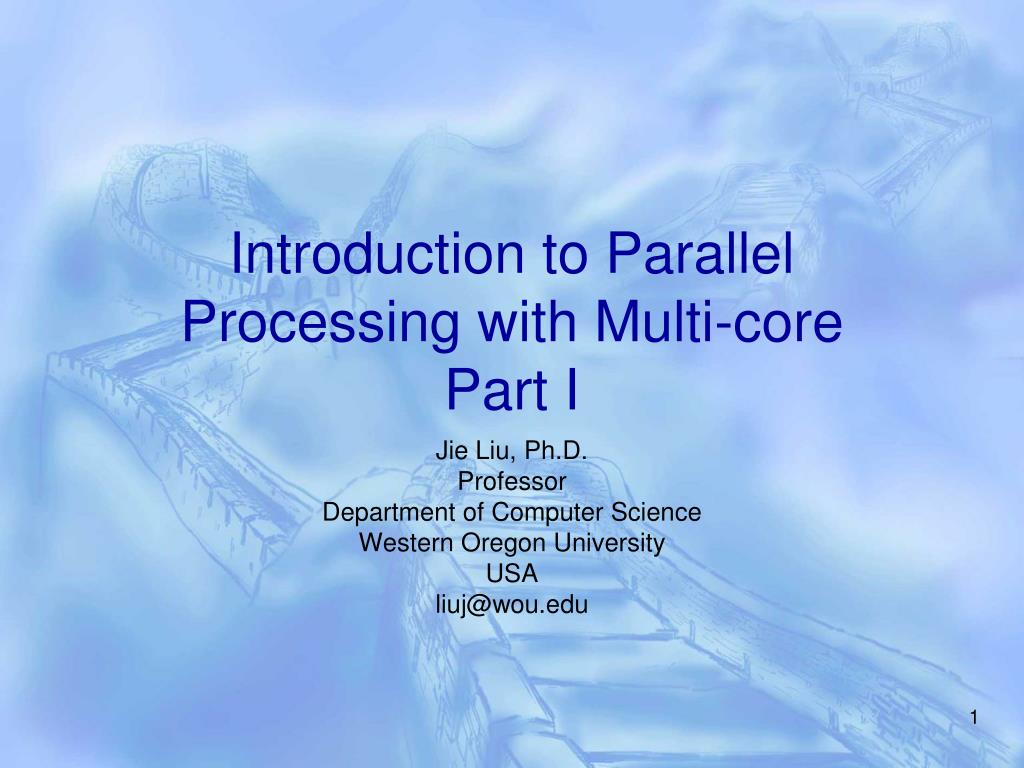 Introduction to Parallel Processing with Multi-core Part I

Jie Liu, Ph.D.
Professor
Department of Computer Science
Western Oregon University
USA
liuj@wou.edu

1